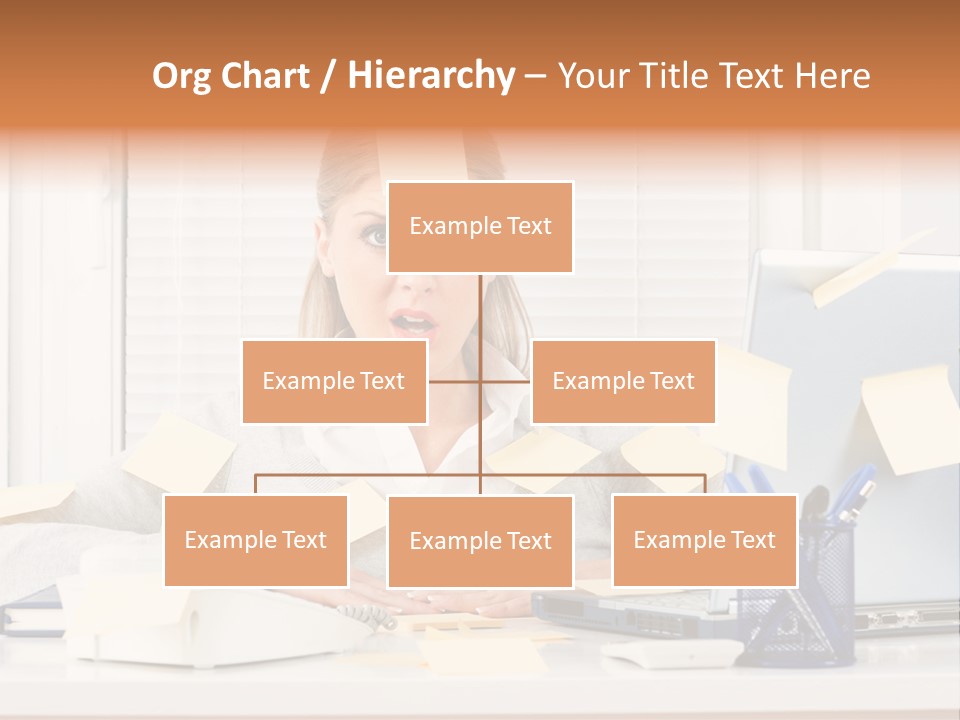 Org Chart / Hierarchy – Your Title Text Here

Example Text

Example Text

Example Text

Example Text

Example Text

Example Text